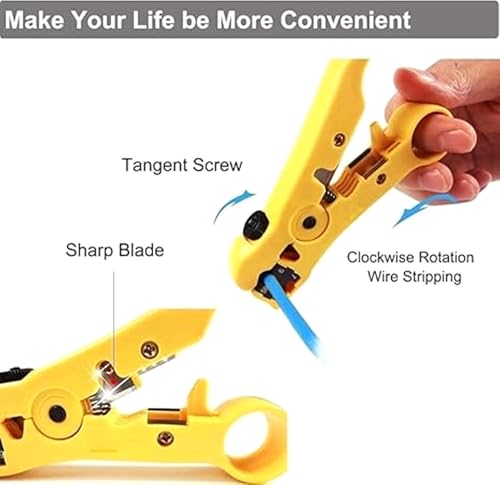 Make Your Life be More Convenient

Tangent Screw

Sharp Blade

Clockwise Rotation
Wire Stripping